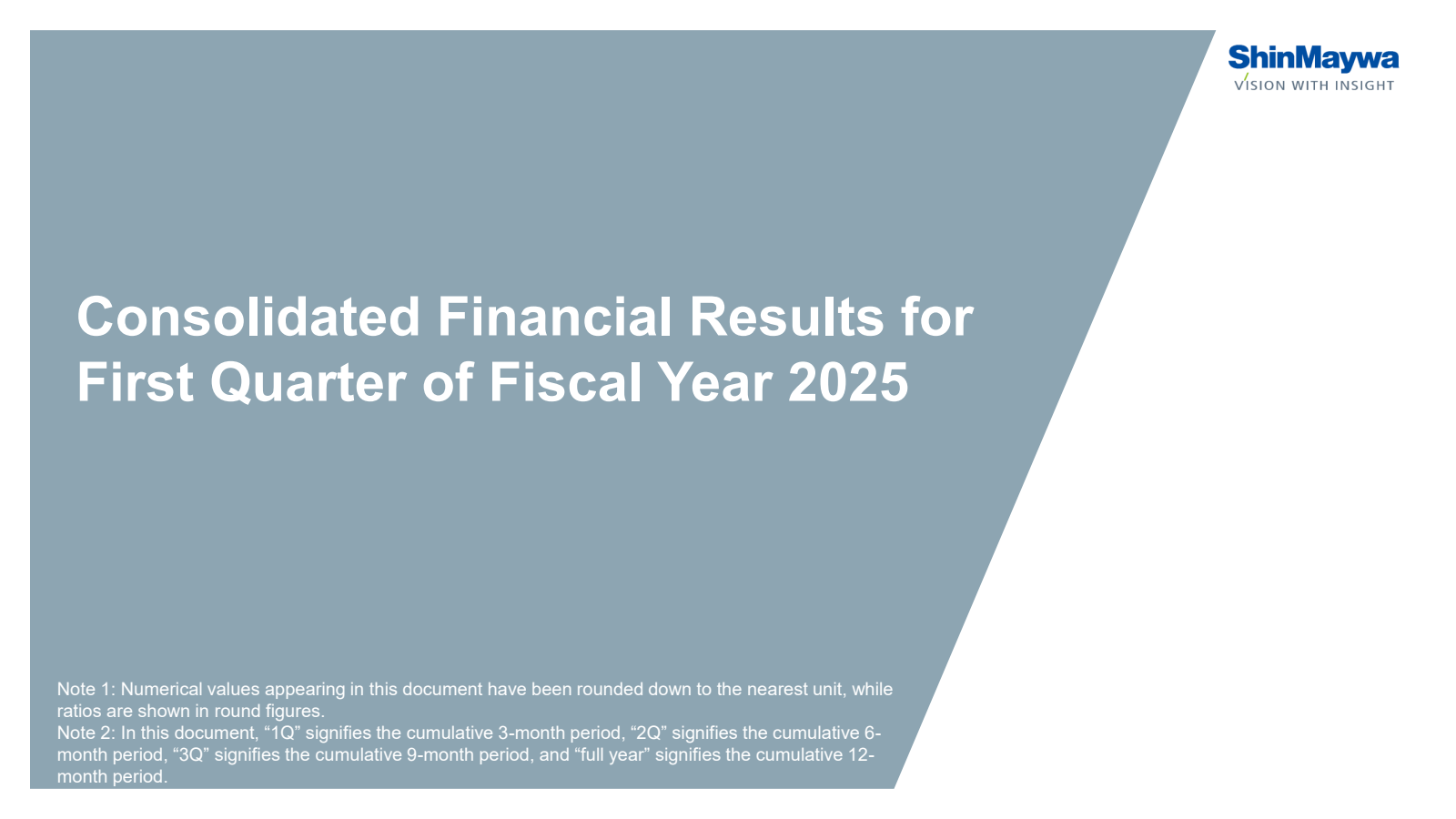 ShinMaywa
VISION WITH INSIGHT

Consolidated Financial Results for First Quarter of Fiscal Year 2025

Note 1: Numerical values appearing in this document have been rounded down to the nearest unit, while ratios are shown in round figures.
Note 2: In this document, “1Q” signifies the cumulative 3-month period, “2Q” signifies the cumulative 6-month period, “3Q” signifies the cumulative 9-month period, and “full year” signifies the cumulative 12-month period.